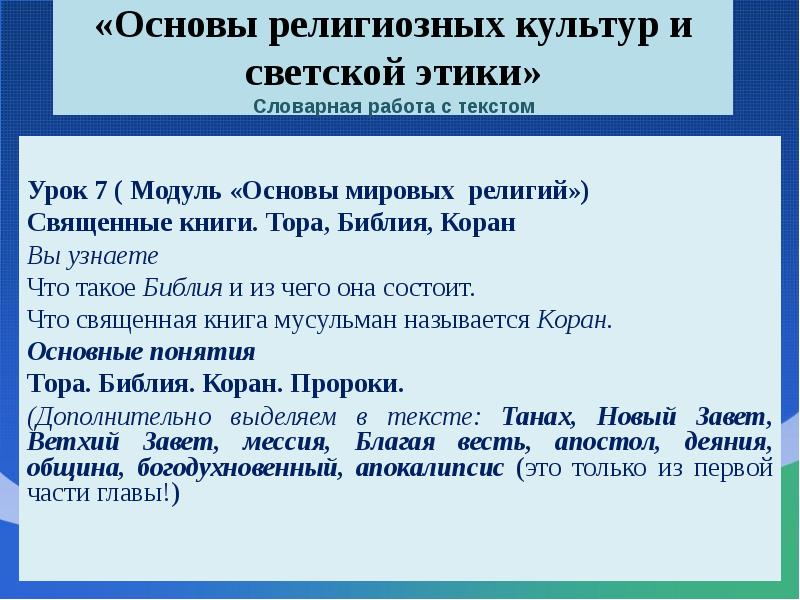 «Основы религиозных культур и светской этики»
Словарная работа с текстом

Урок 7 ( Модуль «Основы мировых религий»)
Священные книги. Тора, Библия, Коран
Вы узнаете
Что такое Библия и из чего она состоит.
Что священная книга мусульман называется Коран.
Основные понятия
Тора. Библия. Коран. Пророки.
(Дополнительно выделяем в тексте: Танах, Новый Завет, Ветхий Завет, мессия, Благая весть, апостол, деяния, община, богодухновенный, апокалипсис (это только из первой части главы!)